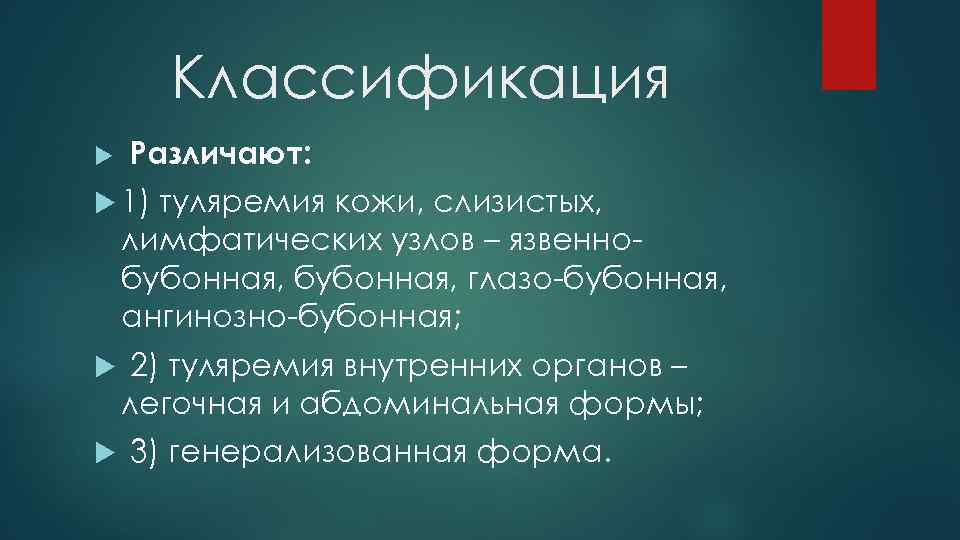 Классификация

Различают:

1) туляремия кожи, слизистых, лимфатических узлов – язвенно-бубонная, бубонная, глазо-бубонная, ангинозно-бубонная;

2) туляремия внутренних органов – легочная и абдоминальная формы;

3) генерализованная форма.